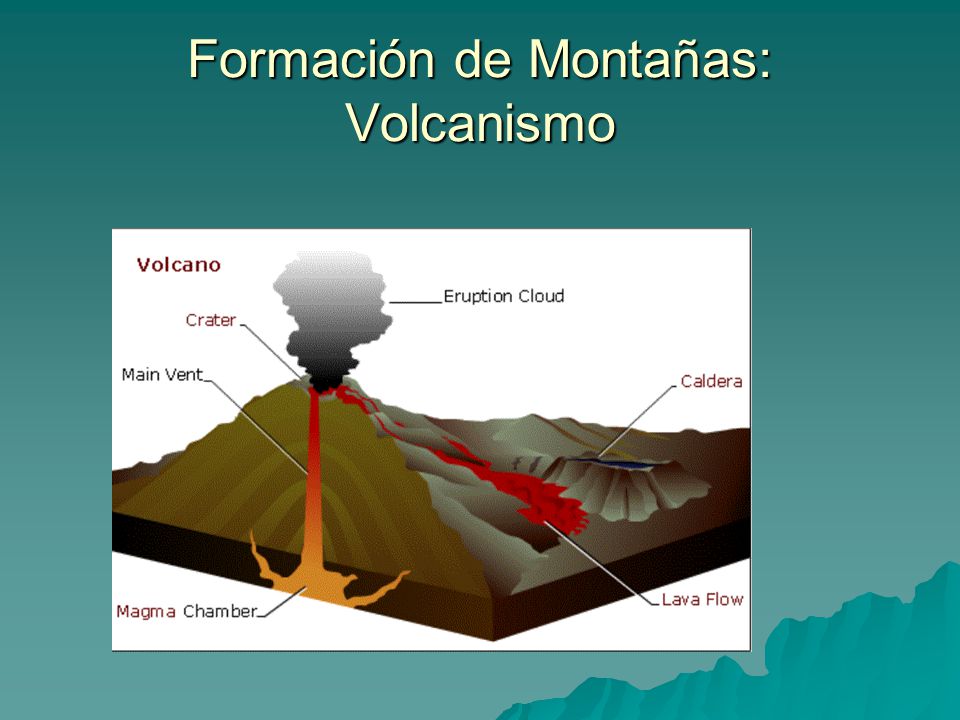 Formación de Montañas: Volcanismo

Volcano

Eruption Cloud

Crater

Main Vent

Caldera

Magma Chamber

Lava Flow